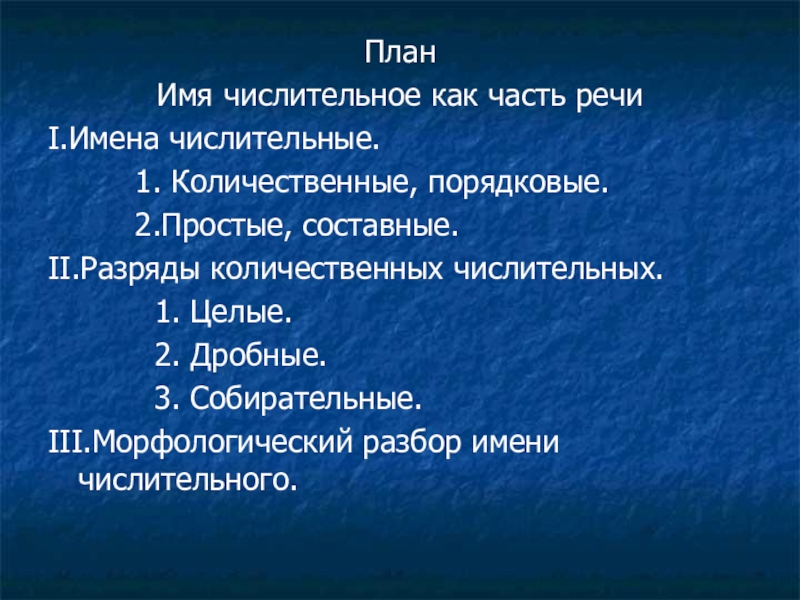 План
Имя числительное как часть речи
I.Имена числительные.
1. Количественные, порядковые.
2.Простые, составные.
II.Разряды количественных числительных.
1. Целые.
2. Дробные.
3. Собирательные.
III.Морфологический разбор имени числительного.